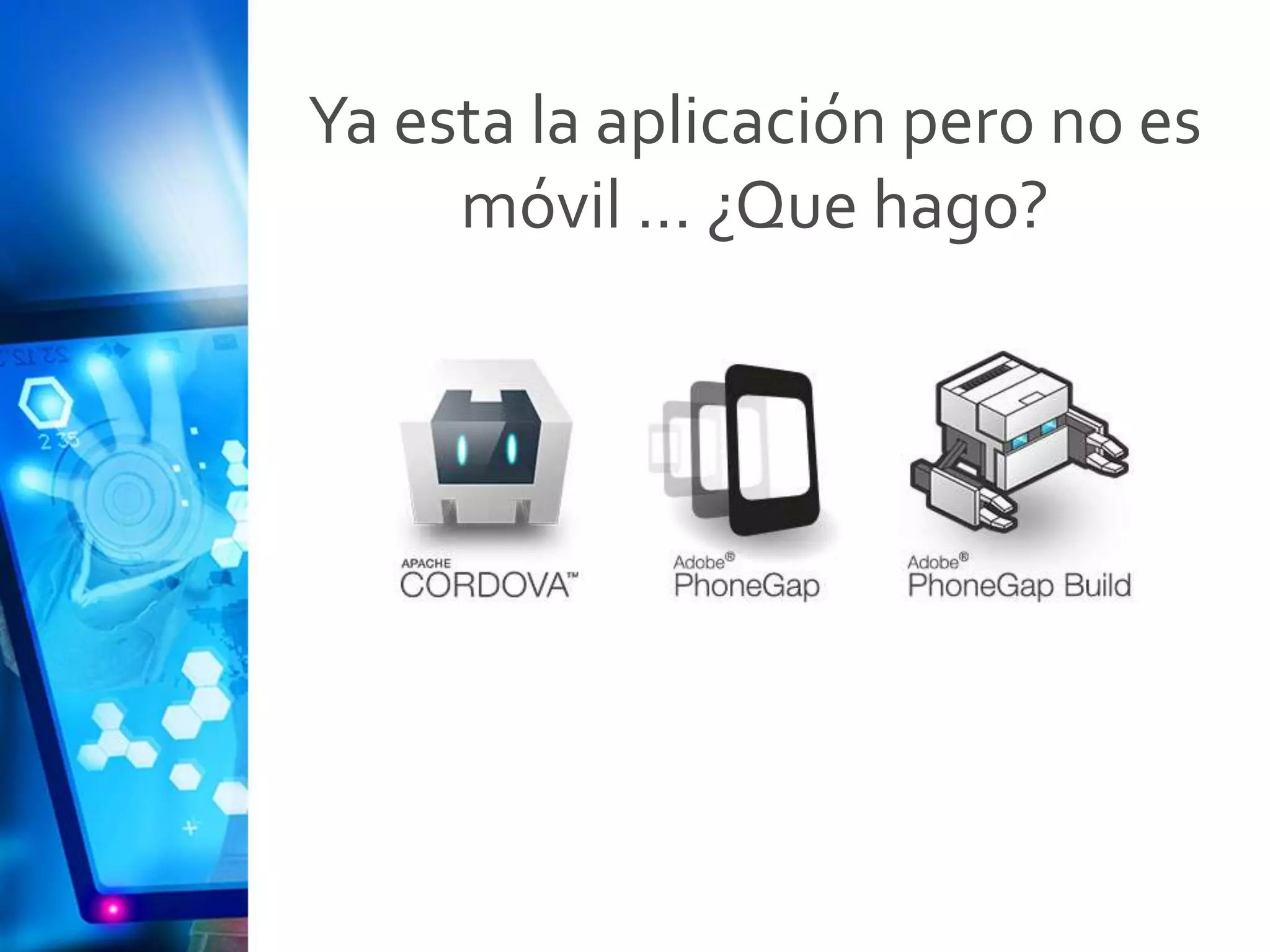 Ya esta la aplicación pero no es móvil … ¿Que hago?

APACHE CORDOVA™

Adobe® PhoneGap

Adobe® PhoneGap Build